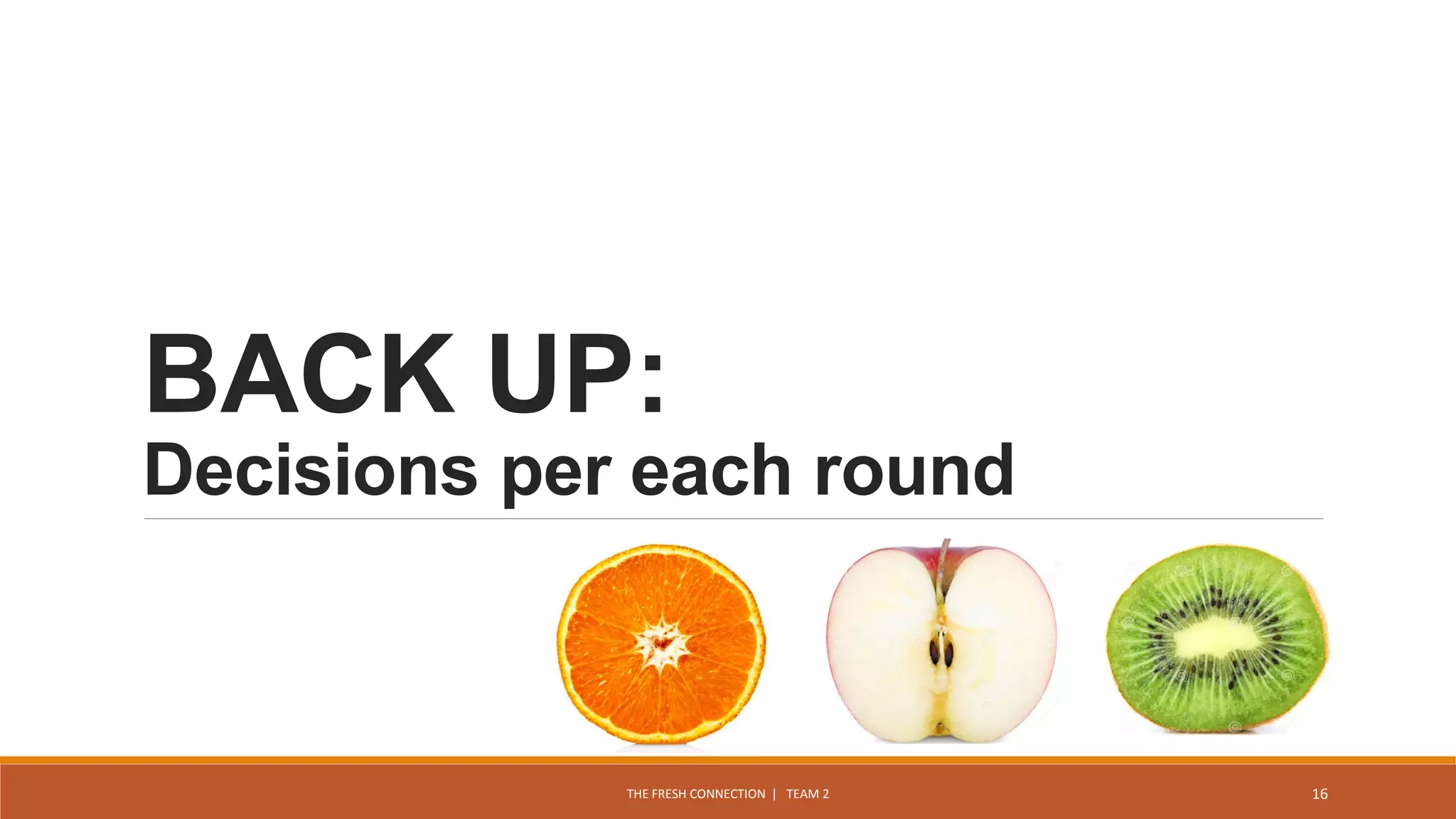 BACK UP:
Decisions per each round

THE FRESH CONNECTION | TEAM 2

16